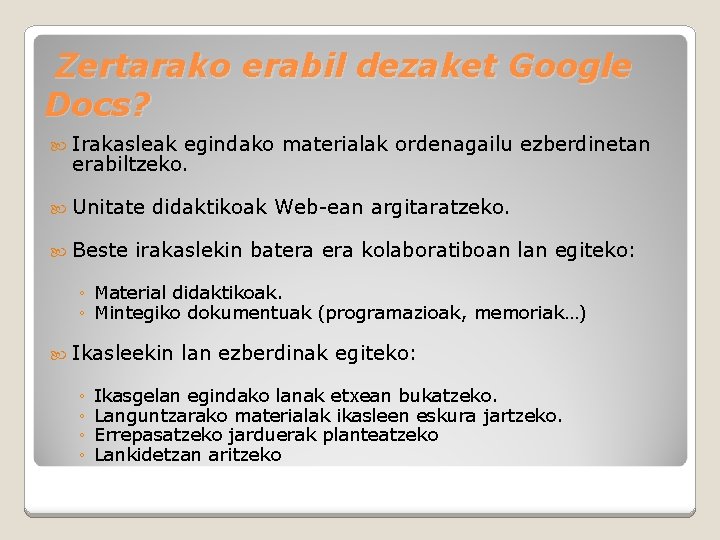 Zertarako erabil dezaket Google Docs?

Irakasleak egindako materialak ordenagailu ezberdinetan erabiltzeko.

Unitate didaktikoak Web-ean argitaratzeko.

Beste irakaslekin batera era kolaboratiboan lan egiteko:

◦ Material didaktikoak.
◦ Mintegiko dokumentuak (programazioak, memoriak…)

Ikasleekin lan ezberdinak egiteko:

◦ Ikasgelan egindako lanak etxean bukatzeko.
◦ Languntzarako materialak ikasleen eskura jartzeko.
◦ Errepasatzeko jarduerak planteatzeko
◦ Lankidetzan aritzeko